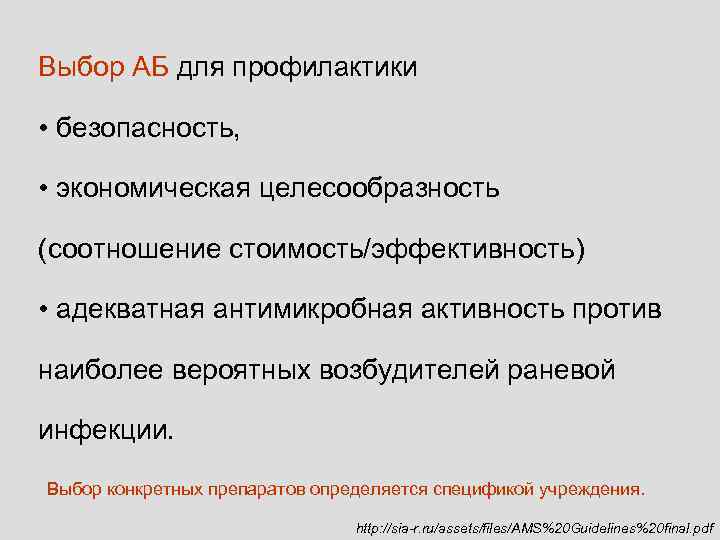 Выбор АБ для профилактики

• безопасность,

• экономическая целесообразность (соотношение стоимость/эффективность)

• адекватная антимикробная активность против наиболее вероятных возбудителей раневой инфекции.

Выбор конкретных препаратов определяется спецификой учреждения.

http://sia-r.ru/assets/files/AMS%20Guidelines%20final.pdf